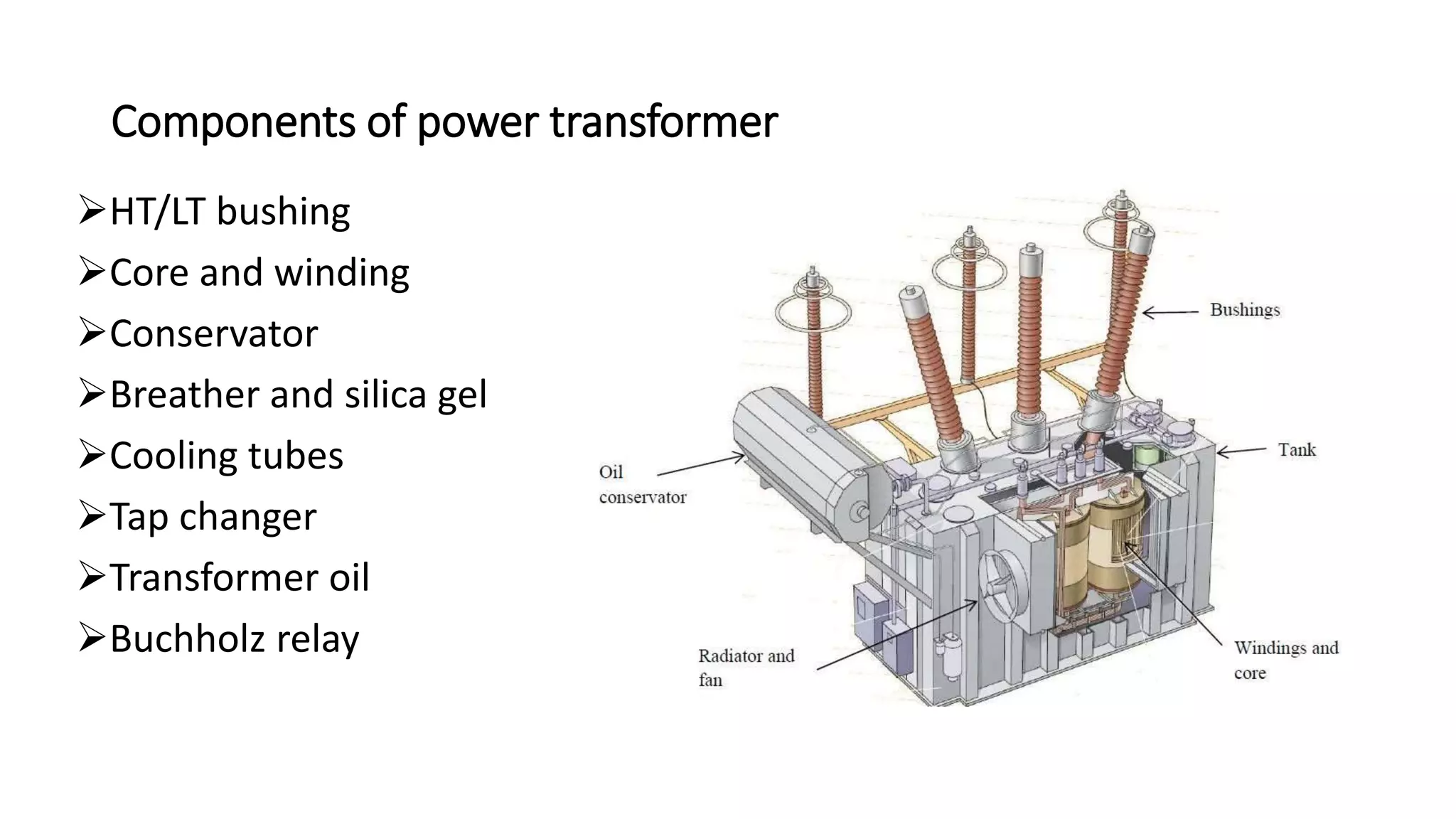 Components of power transformer

➢HT/LT bushing
➢Core and winding
➢Conservator
➢Breather and silica gel
➢Cooling tubes
➢Tap changer
➢Transformer oil
➢Buchholz relay

Bushings

Tank

Oil conservator

Radiator and fan

Windings and core